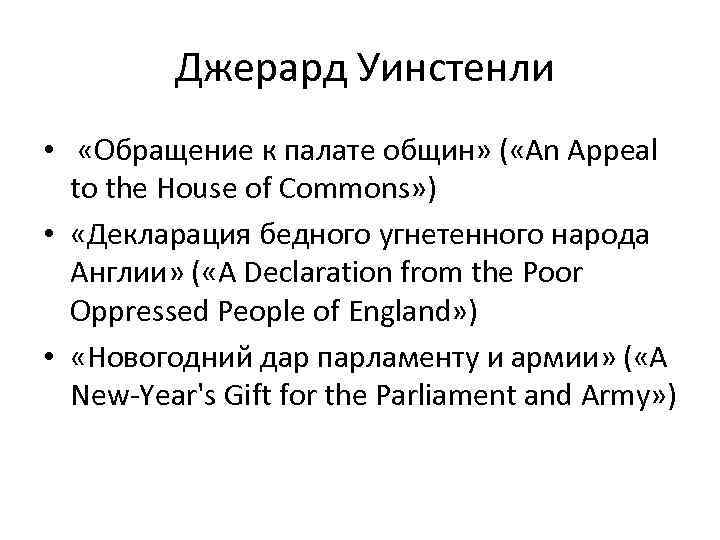 Джерард Уинстенли

• «Обращение к палате общин» («An Appeal to the House of Commons»)
• «Декларация бедного угнетенного народа Англии» («A Declaration from the Poor Oppressed People of England»)
• «Новогодний дар парламенту и армии» («A New-Year's Gift for the Parliament and Army»)